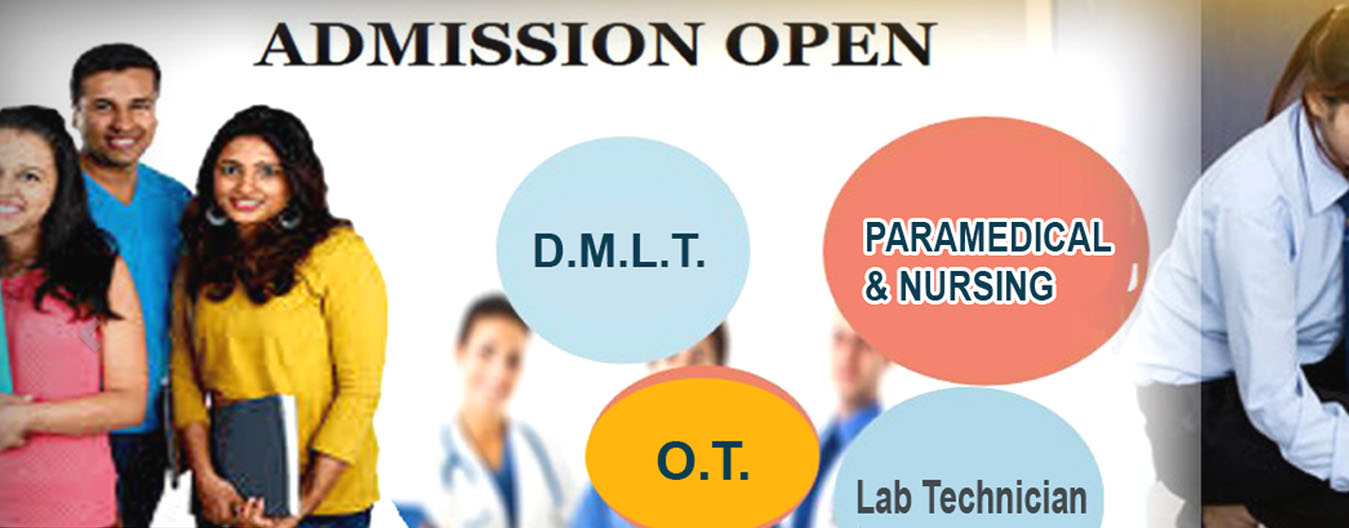 ADMISSION OPEN

D.M.L.T.

PARAMEDICAL & NURSING

O.T.

Lab Technician